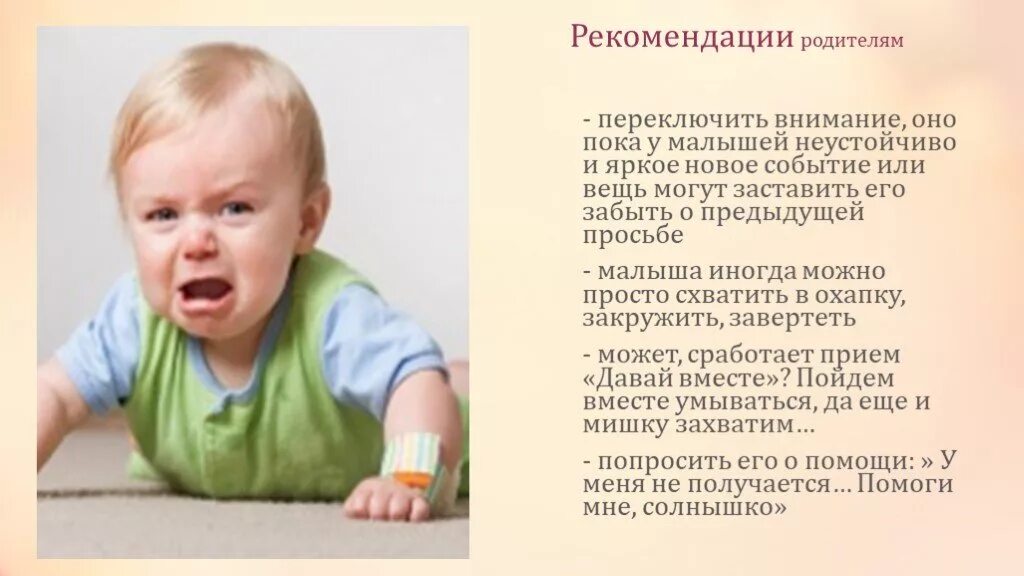 Рекомендации родителям

- переключить внимание, оно пока у малышей неустойчиво и яркое новое событие или вещь могут заставить его забыть о предыдущей просьбе

- малыша иногда можно просто схватить в охапку, закружить, завертеть

- может, сработает прием «Давай вместе»? Пойдем вместе умываться, да еще и мишку захватим…

- попросить его о помощи: » У меня не получается… Помоги мне, солнышко»